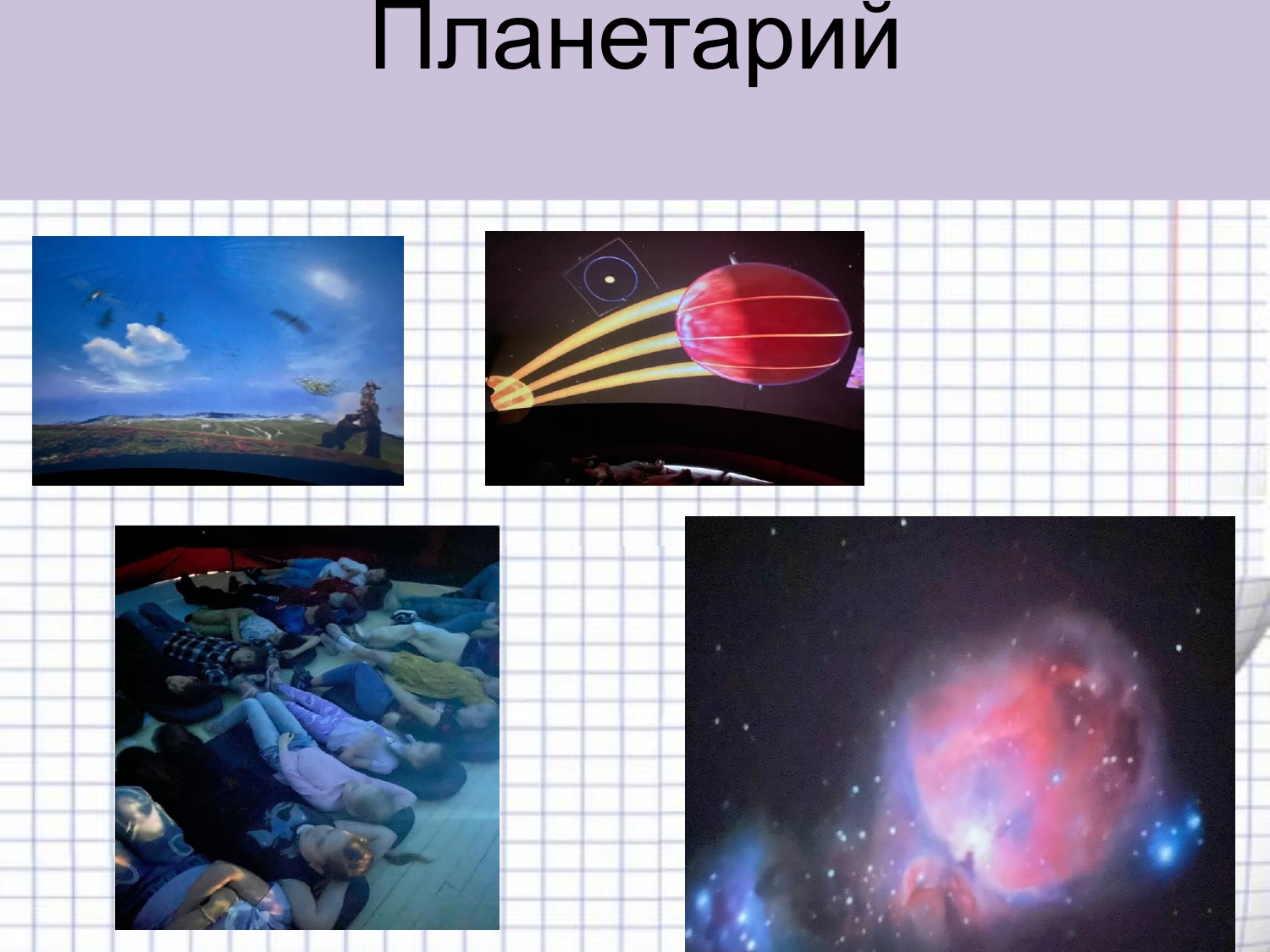 Планетарий